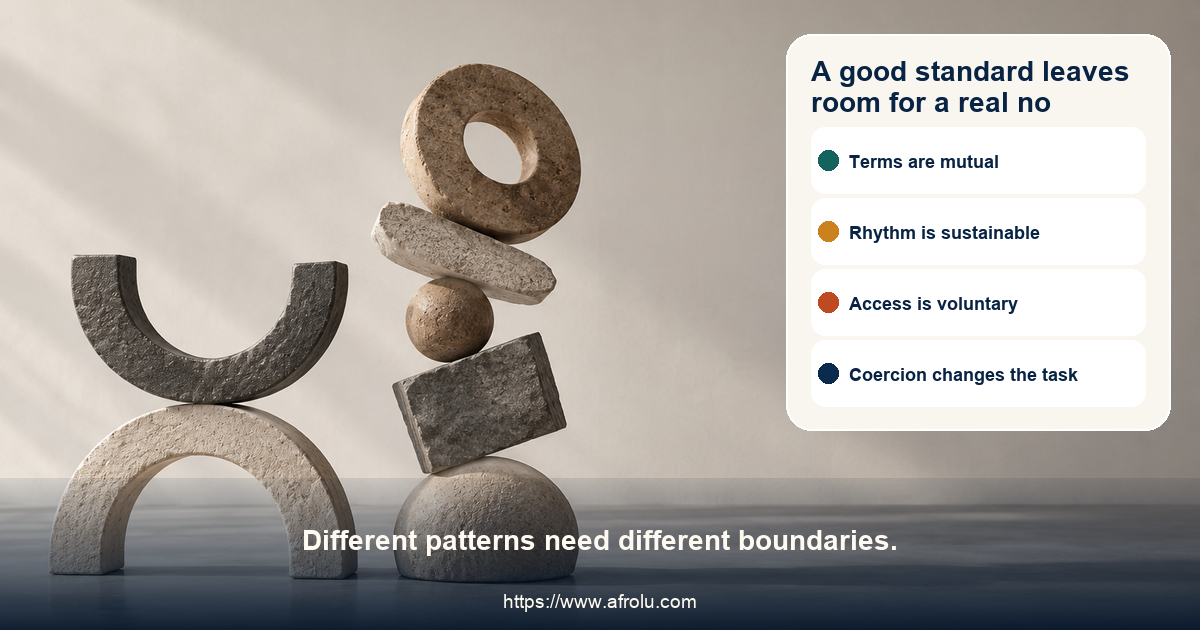 A good standard leaves room for a real no

Terms are mutual

Rhythm is sustainable

Access is voluntary

Coercion changes the task

Different patterns need different boundaries.

https://www.afrolu.com